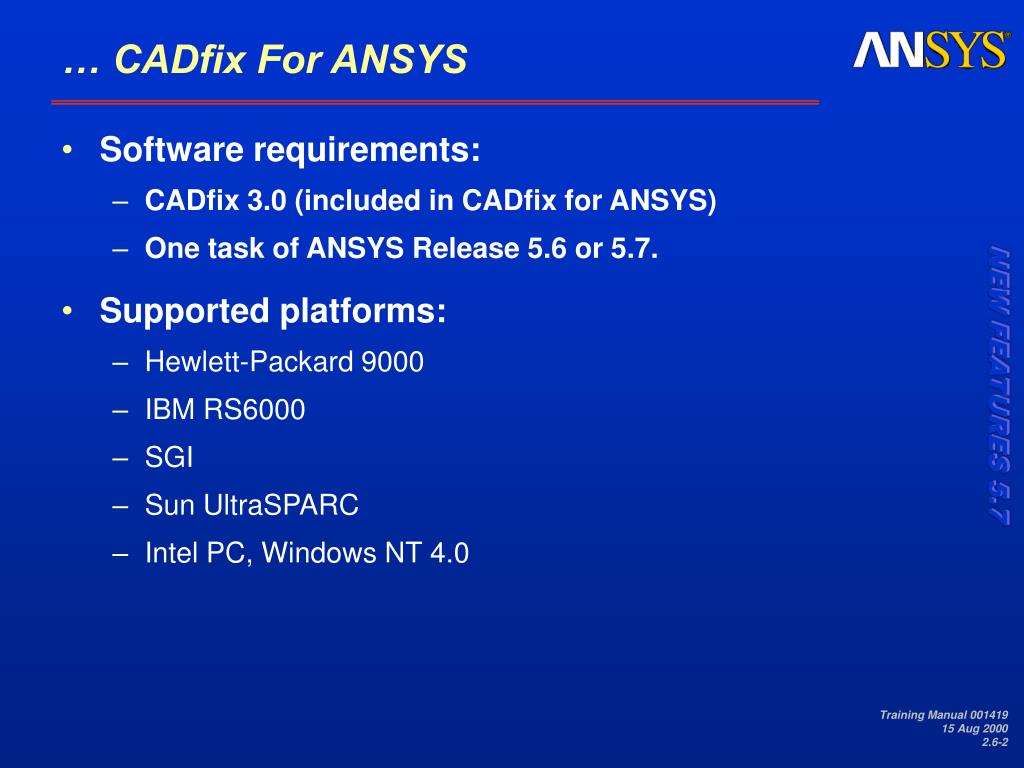 … CADfix For ANSYS

ANSYS®

• Software requirements:
– CADfix 3.0 (included in CADfix for ANSYS)
– One task of ANSYS Release 5.6 or 5.7.

• Supported platforms:
– Hewlett-Packard 9000
– IBM RS6000
– SGI
– Sun UltraSPARC
– Intel PC, Windows NT 4.0

NEW FEATURES 5.7

Training Manual 001419
15 Aug 2000
2.6-2